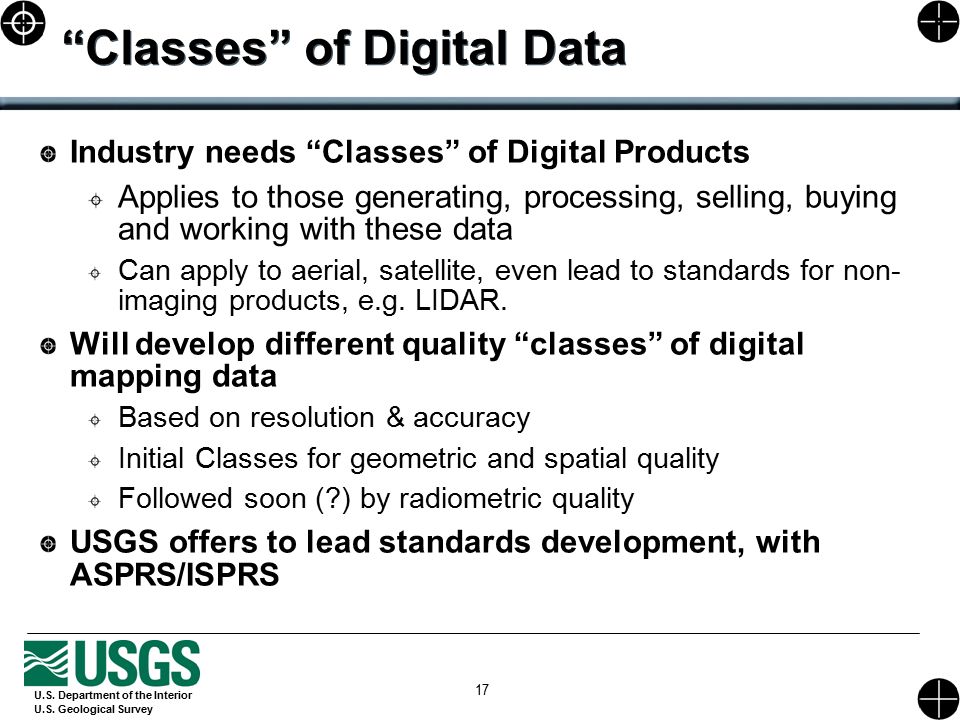 “Classes” of Digital Data

Industry needs “Classes” of Digital Products

Applies to those generating, processing, selling, buying and working with these data

Can apply to aerial, satellite, even lead to standards for non-imaging products, e.g. LIDAR.

Will develop different quality “classes” of digital mapping data

Based on resolution & accuracy

Initial Classes for geometric and spatial quality

Followed soon (?) by radiometric quality

USGS offers to lead standards development, with ASPRS/ISPRS

USGS
U.S. Department of the Interior
U.S. Geological Survey

17